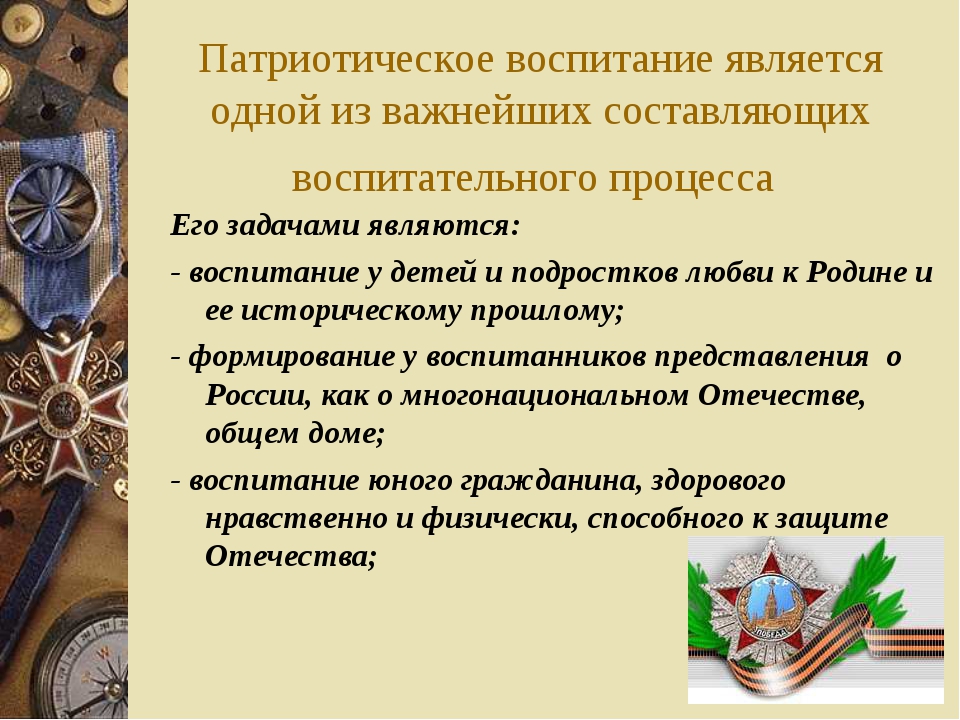 Патриотическое воспитание является одной из важнейших составляющих воспитательного процесса

Его задачами являются:

- воспитание у детей и подростков любви к Родине и ее историческому прошлому;

- формирование у воспитанников представления о России, как о многонациональном Отечестве, общем доме;

- воспитание юного гражданина, здорового нравственно и физически, способного к защите Отечества;

СССР
ПОБЕДА